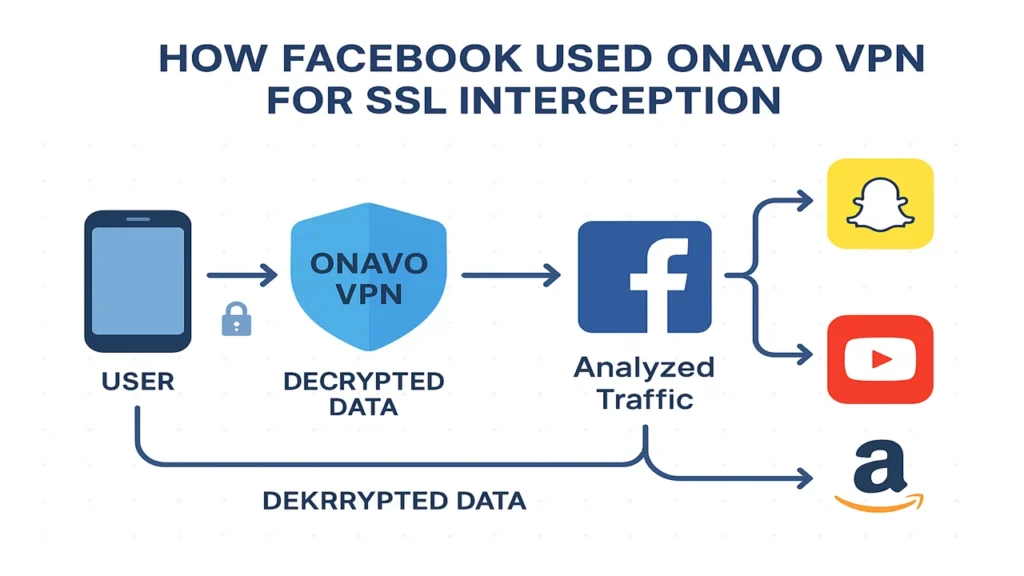 HOW FACEBOOK USED ONAVO VPN FOR SSL INTERCEPTION

USER

ONAVO VPN

DECRYPTED DATA

f

Analyzed Traffic

a

DEKRRYPTED DATA